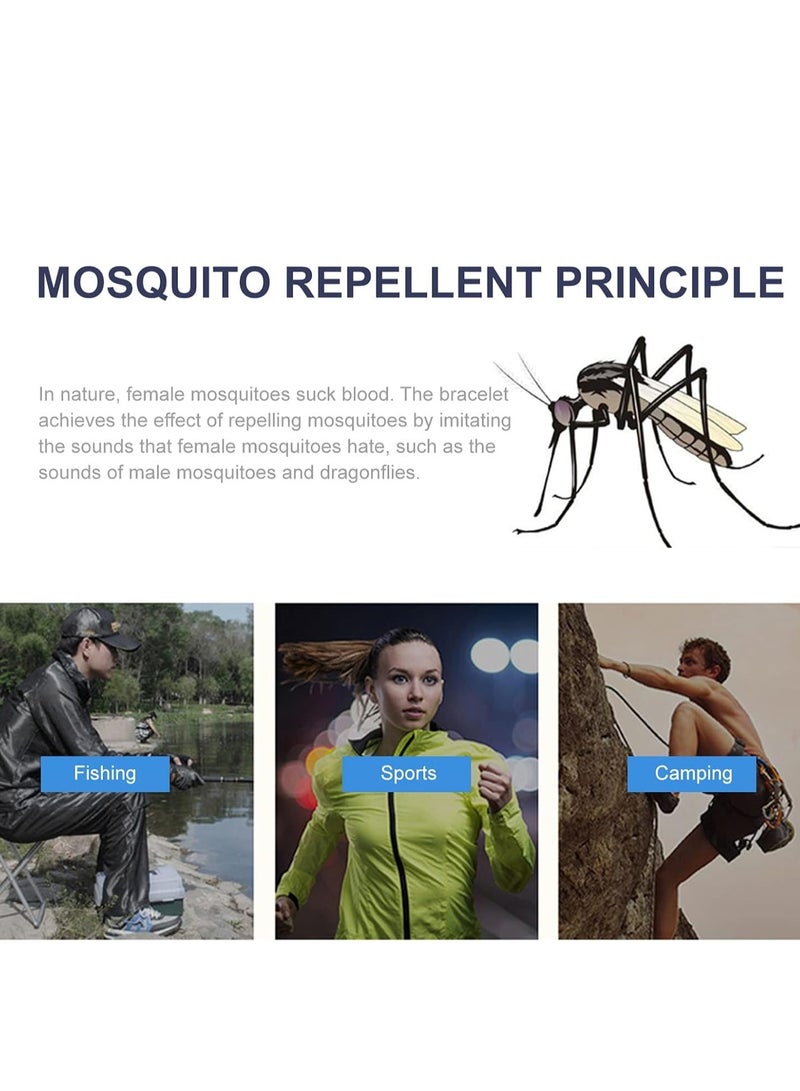 MOSQUITO REPELLENT PRINCIPLE

In nature, female mosquitoes suck blood. The bracelet achieves the effect of repelling mosquitoes by imitating the sounds that female mosquitoes hate, such as the sounds of male mosquitoes and dragonflies.

Fishing

Sports

Camping